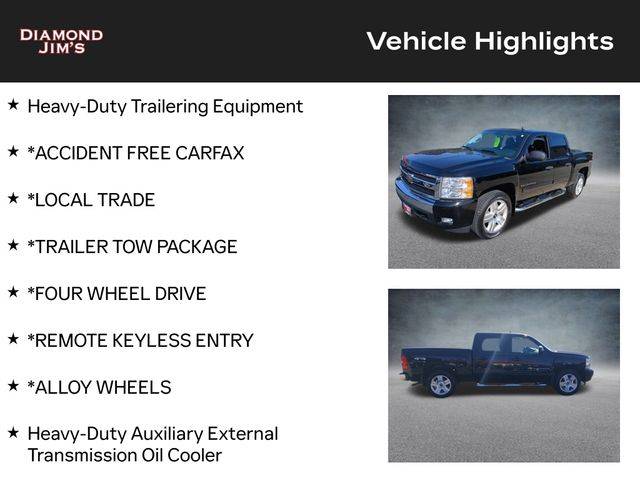 DIAMOND JIM'S

Vehicle Highlights

★ Heavy-Duty Trailering Equipment

★ *ACCIDENT FREE CARFAX

★ *LOCAL TRADE

★ *TRAILER TOW PACKAGE

★ *FOUR WHEEL DRIVE

★ *REMOTE KEYLESS ENTRY

★ *ALLOY WHEELS

★ Heavy-Duty Auxiliary External Transmission Oil Cooler